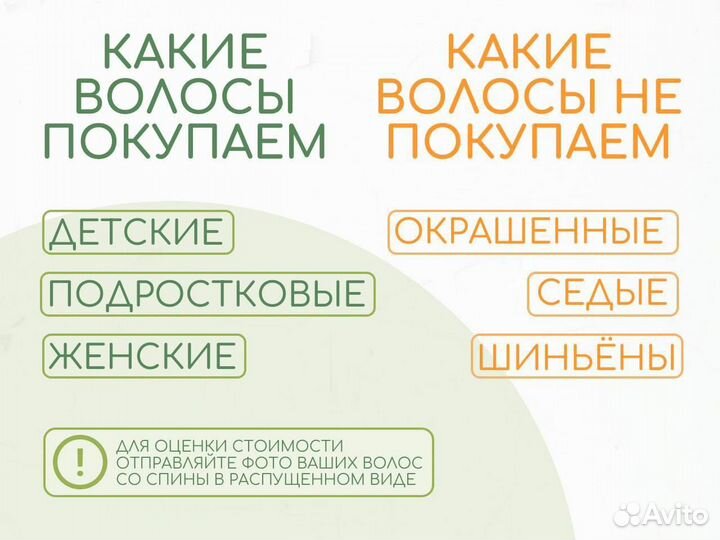 КАКИЕ ВОЛОСЫ ПОКУПАЕМ

ДЕТСКИЕ

ПОДРОСТКОВЫЕ

ЖЕНСКИЕ

КАКИЕ ВОЛОСЫ НЕ ПОКУПАЕМ

ОКРАШЕННЫЕ

СЕДЫЕ

ШИНЬЁНЫ

!

ДЛЯ ОЦЕНКИ СТОИМОСТИ ОТПРАВЛЯЙТЕ ФОТО ВАШИХ ВОЛОС СО СПИНЫ В РАСПУЩЕННОМ ВИДЕ

Avito